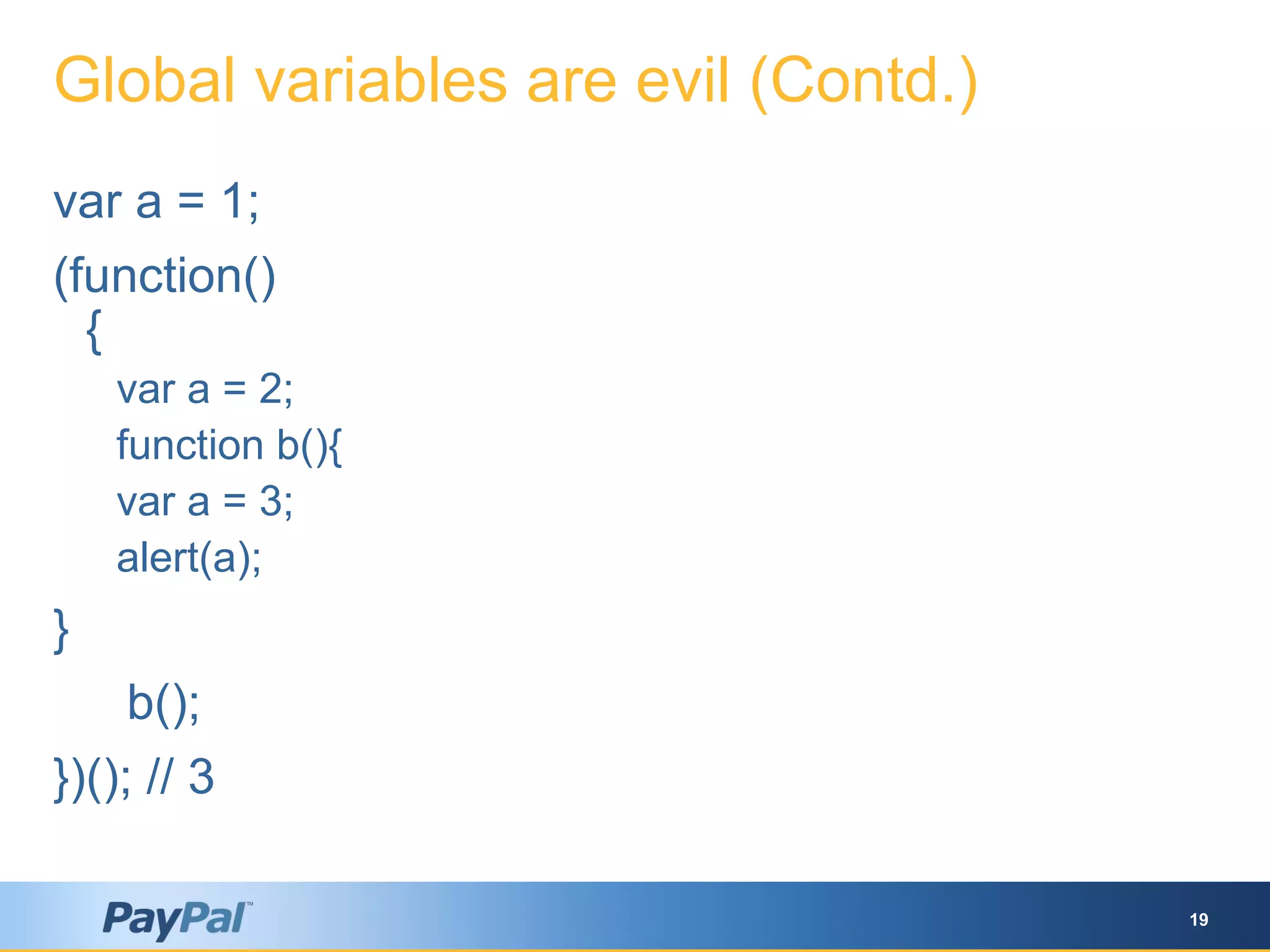 Global variables are evil (Contd.)

var a = 1;

(function()
{
var a = 2;
function b(){
var a = 3;
alert(a);
}
b();
})(); // 3

PayPal™

19